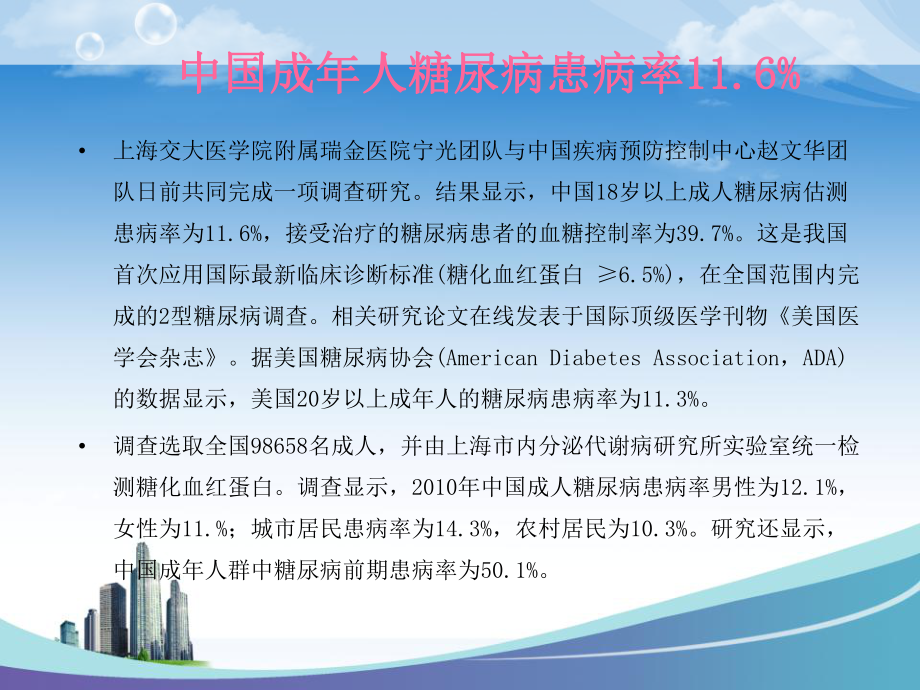 中国成年人糖尿病患病率11.6%

• 上海交大医学院附属瑞金医院宁光团队与中国疾病预防控制中心赵文华团队日前共同完成一项调查研究。结果显示，中国18岁以上成人糖尿病估测患病率为11.6%，接受治疗的糖尿病患者的血糖控制率为39.7%。这是我国首次应用国际最新临床诊断标准(糖化血红蛋白 ≥6.5%)，在全国范围内完成的2型糖尿病调查。相关研究论文在线发表于国际顶级医学刊物《美国医学会杂志》。据美国糖尿病协会(American Diabetes Association，ADA)的数据显示，美国20岁以上成年人的糖尿病患病率为11.3%。

• 调查选取全国98658名成人，并由上海市内分泌代谢病研究所实验室统一检测糖化血红蛋白。调查显示，2010年中国成人糖尿病患病率男性为12.1%，女性为11.%；城市居民患病率为14.3%，农村居民为10.3%。研究还显示，中国成年人群中糖尿病前期患病率为50.1%。